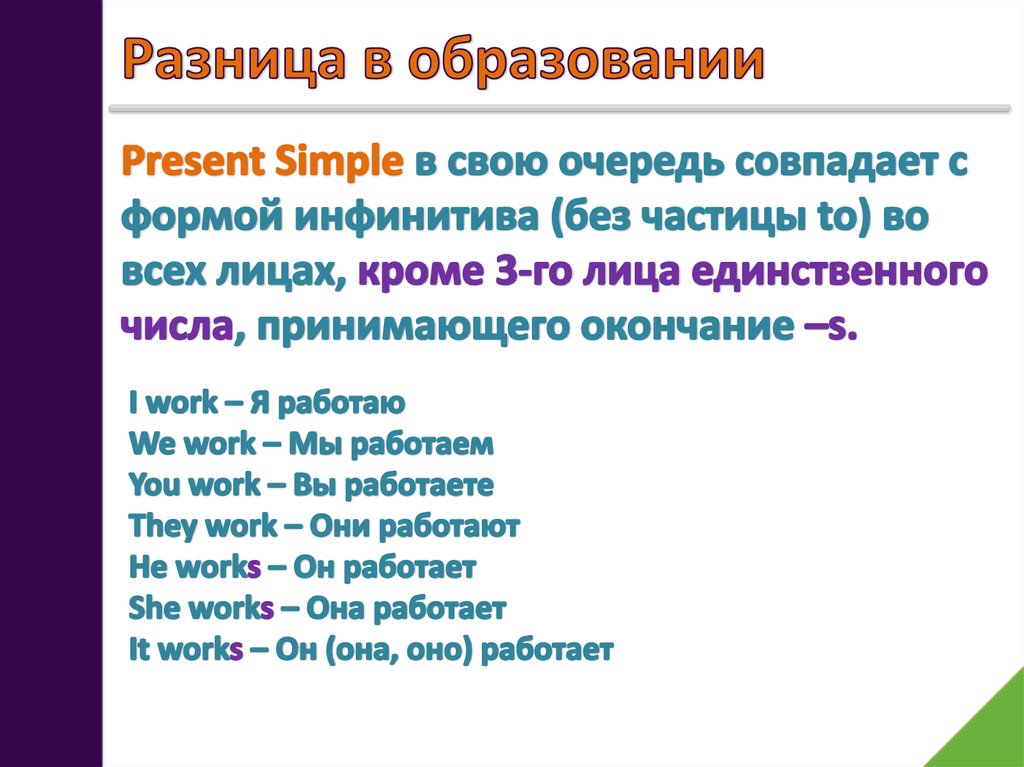 Разница в образовании

Present Simple в свою очередь совпадает с формой инфинитива (без частицы to) во всех лицах, кроме 3-го лица единственного числа, принимающего окончание –s.

I work – Я работаю
We work – Мы работаем
You work – Вы работаете
They work – Они работают
He works – Он работает
She works – Она работает
It works – Он (она, оно) работает